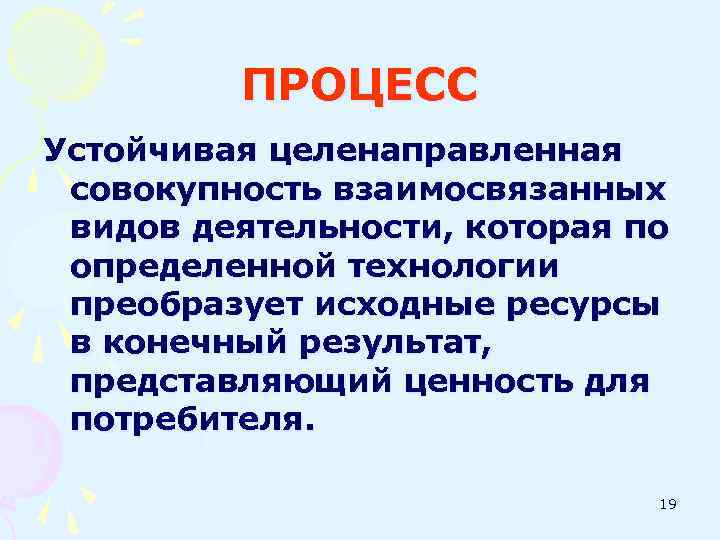 ПРОЦЕСС

Устойчивая целенаправленная совокупность взаимосвязанных видов деятельности, которая по определенной технологии преобразует исходные ресурсы в конечный результат, представляющий ценность для потребителя.

19